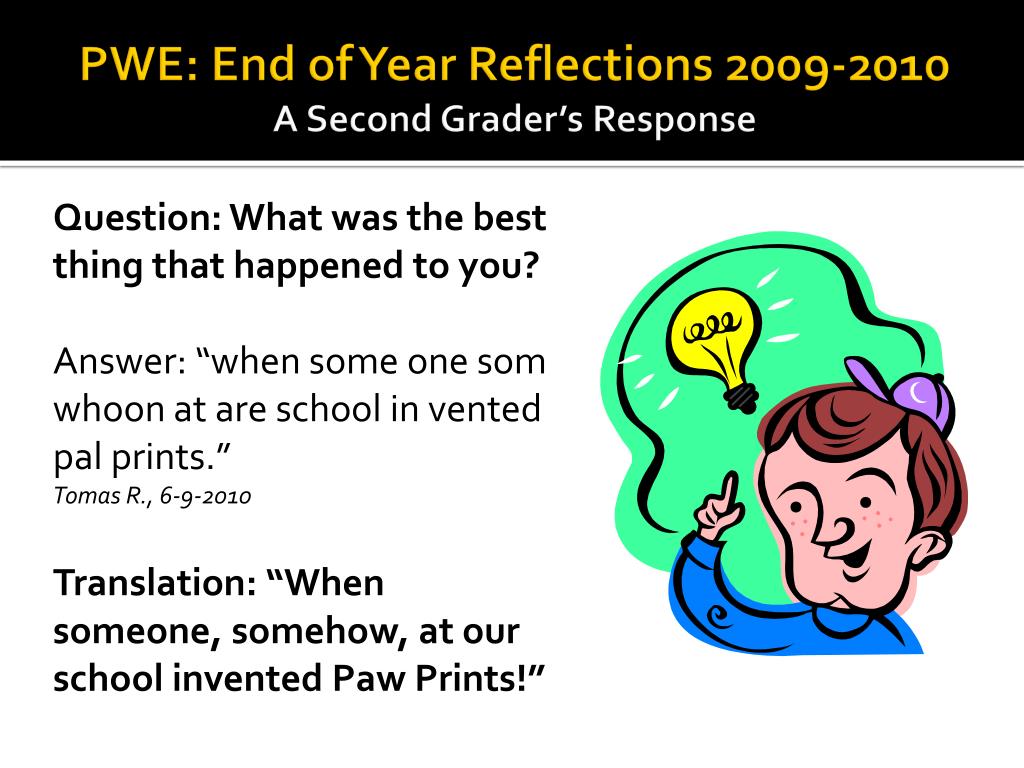 PWE: End of Year Reflections 2009-2010
A Second Grader's Response

Question: What was the best thing that happened to you?

Answer: "when some one som whoon at are school in vented pal prints."
Tomas R., 6-9-2010

Translation: "When someone, somehow, at our school invented Paw Prints!"